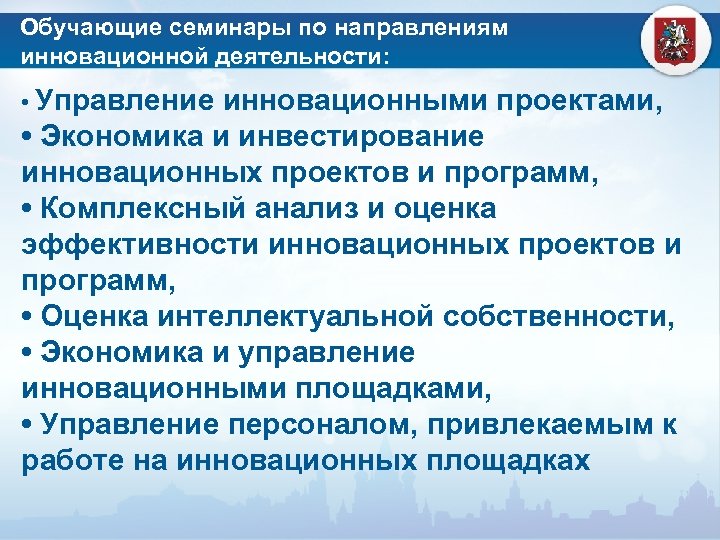 Обучающие семинары по направлениям инновационной деятельности:

• Управление инновационными проектами,
• Экономика и инвестирование инновационных проектов и программ,
• Комплексный анализ и оценка эффективности инновационных проектов и программ,
• Оценка интеллектуальной собственности,
• Экономика и управление инновационными площадками,
• Управление персоналом, привлекаемым к работе на инновационных площадках